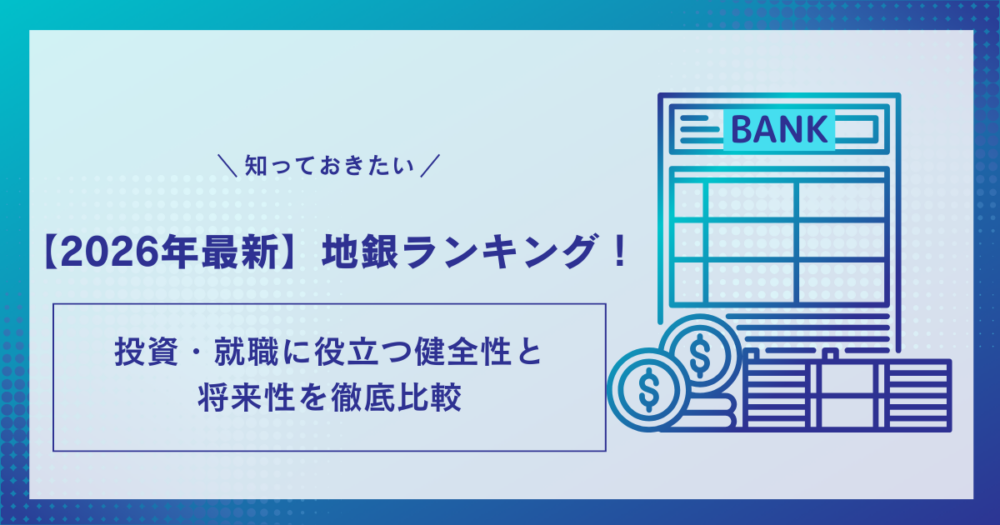 ＼知っておきたい／

【2026年最新】地銀ランキング！

投資・就職に役立つ健全性と将来性を徹底比較

BANK

$

$